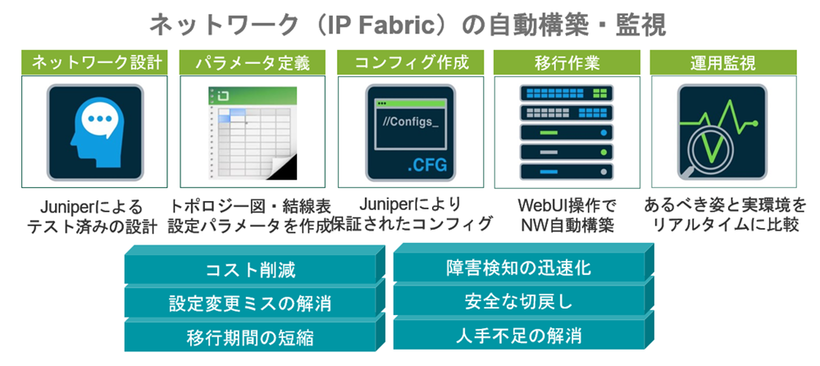 ネットワーク（IP Fabric）の自動構築・監視

ネットワーク設計

Juniperによる
テスト済みの設計

パラメータ定義

トポロジー図・結線表
設定パラメータを作成

コンフィグ作成

//Configs_
.CFG

Juniperにより
保証されたコンフィグ

移行作業

WebUI操作で
NW自動構築

運用監視

あるべき姿と実環境を
リアルタイムに比較

コスト削減

設定変更ミスの解消

移行期間の短縮

障害検知の迅速化

安全な切戻し

人手不足の解消